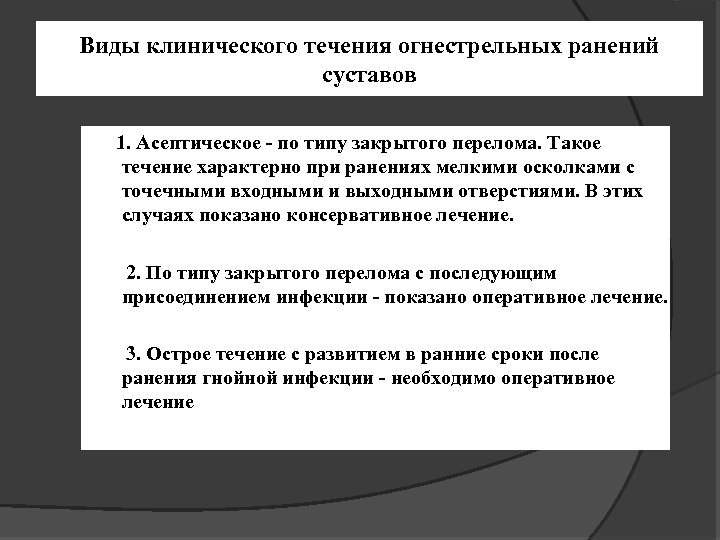 Виды клинического течения огнестрельных ранений суставов

1. Асептическое - по типу закрытого перелома. Такое течение характерно при ранениях мелкими осколками с точечными входными и выходными отверстиями. В этих случаях показано консервативное лечение.

2. По типу закрытого перелома с последующим присоединением инфекции - показано оперативное лечение.

3. Острое течение с развитием в ранние сроки после ранения гнойной инфекции - необходимо оперативное лечение